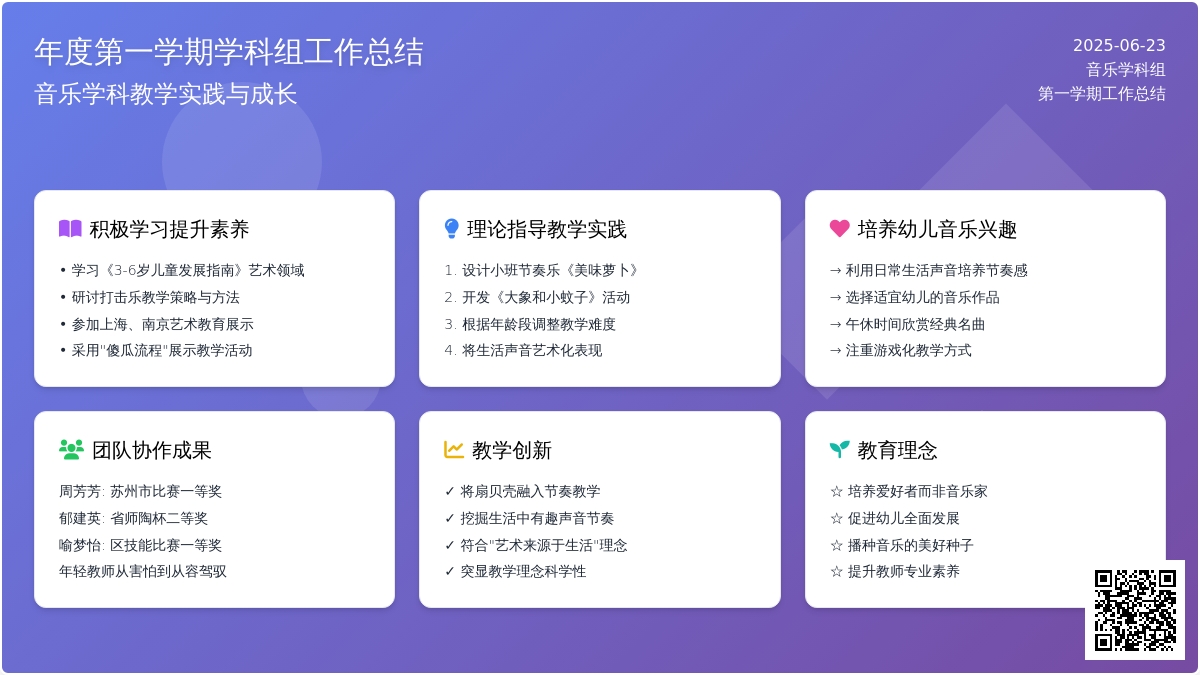 年度第一学期学科组工作总结
音乐学科教学实践与成长

2025-06-23
音乐学科组
第一学期工作总结

积极学习提升素养

• 学习《3-6岁儿童发展指南》艺术领域
• 研讨打击乐教学策略与方法
• 参加上海、南京艺术教育展示
• 采用"傻瓜流程"展示教学活动

理论指导教学实践

1. 设计小班节奏乐《美味萝卜》
2. 开发《大象和小蚊子》活动
3. 根据年龄段调整教学难度
4. 将生活声音艺术化表现

培养幼儿音乐兴趣

→ 利用日常生活声音培养节奏感
→ 选择适宜幼儿的音乐作品
→ 午休时间欣赏经典名曲
→ 注重游戏化教学方式

团队协作成果

周芳芳: 苏州市比赛一等奖
郁建英: 省师陶杯二等奖
喻梦怡: 区技能比赛一等奖
年轻教师从害怕到从容驾驭

教学创新

✓ 将扇贝壳融入节奏教学
✓ 挖掘生活中有趣声音节奏
✓ 符合"艺术来源于生活"理念
✓ 突显教学理念科学性

教育理念

☆ 培养爱好者而非音乐家
☆ 促进幼儿全面发展
☆ 播种音乐的美好种子
☆ 提升教师专业素养